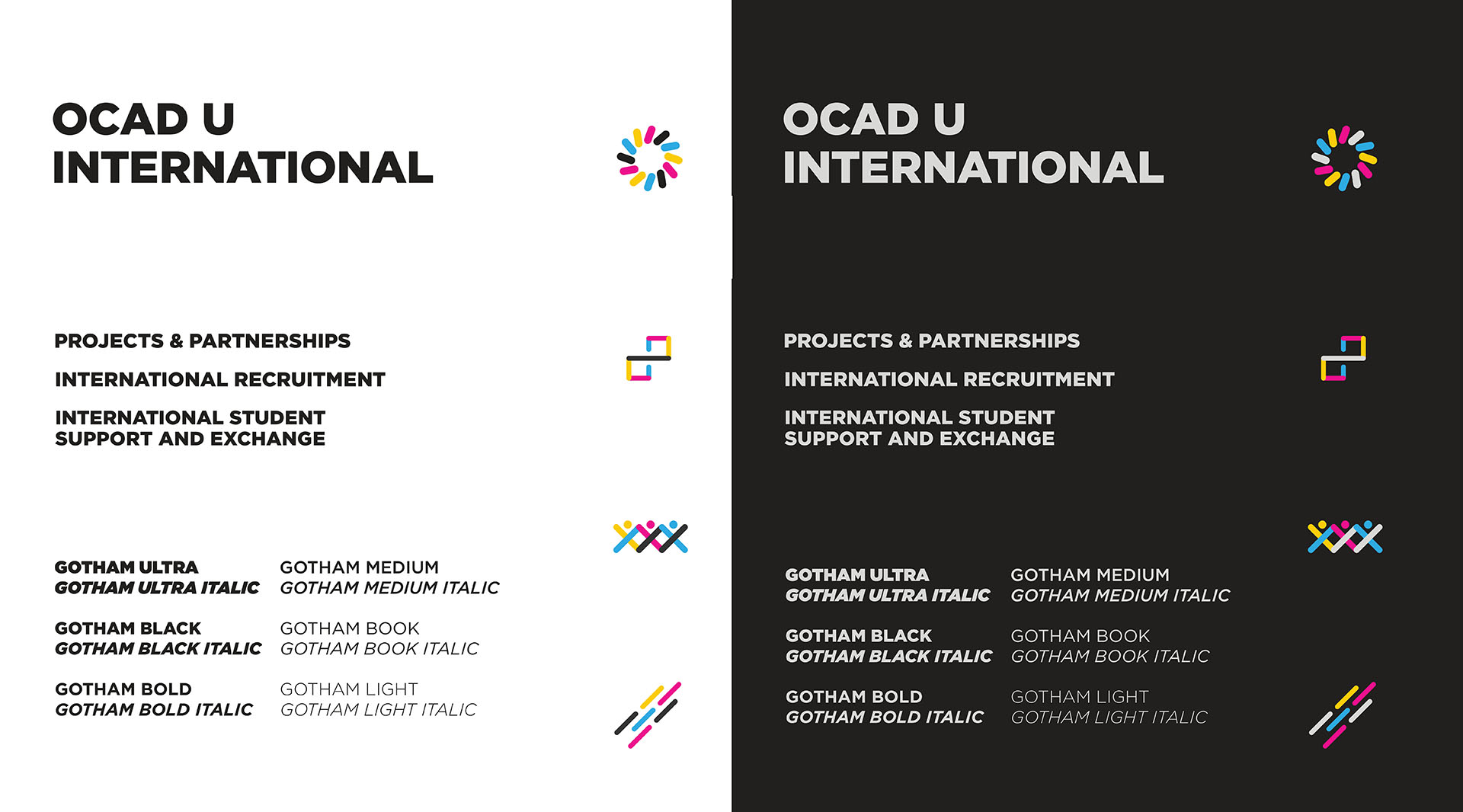 OCAD U
INTERNATIONAL

PROJECTS & PARTNERSHIPS

INTERNATIONAL RECRUITMENT

INTERNATIONAL STUDENT SUPPORT AND EXCHANGE

GOTHAM ULTRA
GOTHAM ULTRA ITALIC

GOTHAM BLACK
GOTHAM BLACK ITALIC

GOTHAM BOLD
GOTHAM BOLD ITALIC

GOTHAM MEDIUM
GOTHAM MEDIUM ITALIC

GOTHAM BOOK
GOTHAM BOOK ITALIC

GOTHAM LIGHT
GOTHAM LIGHT ITALIC

OCAD U
INTERNATIONAL

PROJECTS & PARTNERSHIPS

INTERNATIONAL RECRUITMENT

INTERNATIONAL STUDENT SUPPORT AND EXCHANGE

GOTHAM ULTRA
GOTHAM ULTRA ITALIC

GOTHAM BLACK
GOTHAM BLACK ITALIC

GOTHAM BOLD
GOTHAM BOLD ITALIC

GOTHAM MEDIUM
GOTHAM MEDIUM ITALIC

GOTHAM BOOK
GOTHAM BOOK ITALIC

GOTHAM LIGHT
GOTHAM LIGHT ITALIC